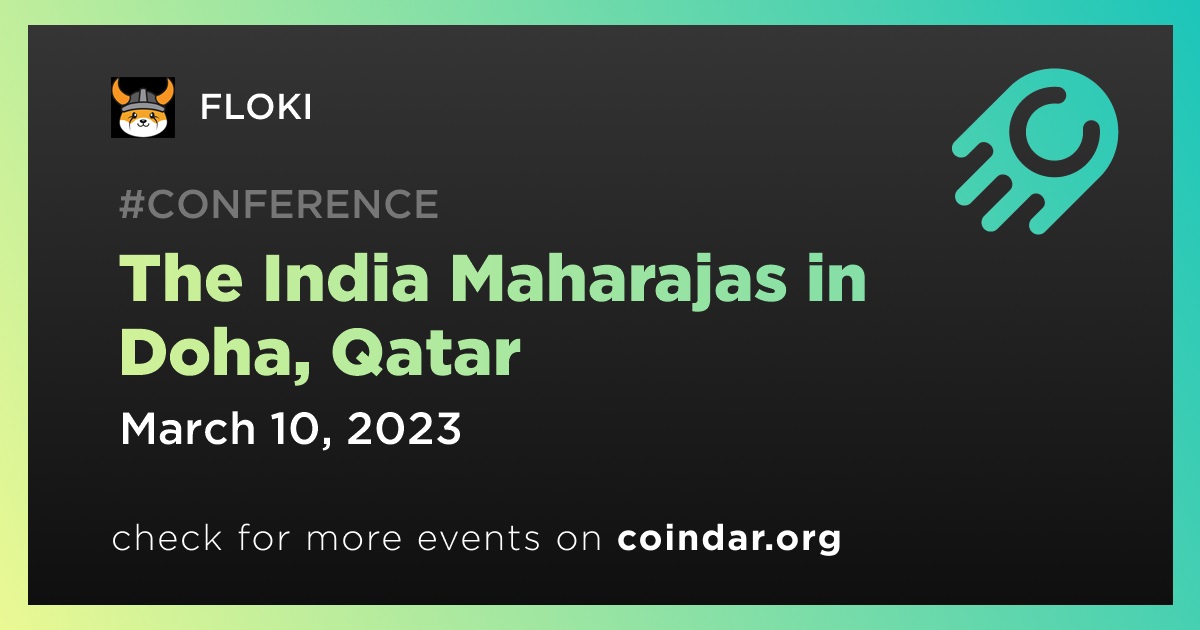 FLOKI

#CONFERENCE

The India Maharajas in Doha, Qatar

March 10, 2023

check for more events on coindar.org